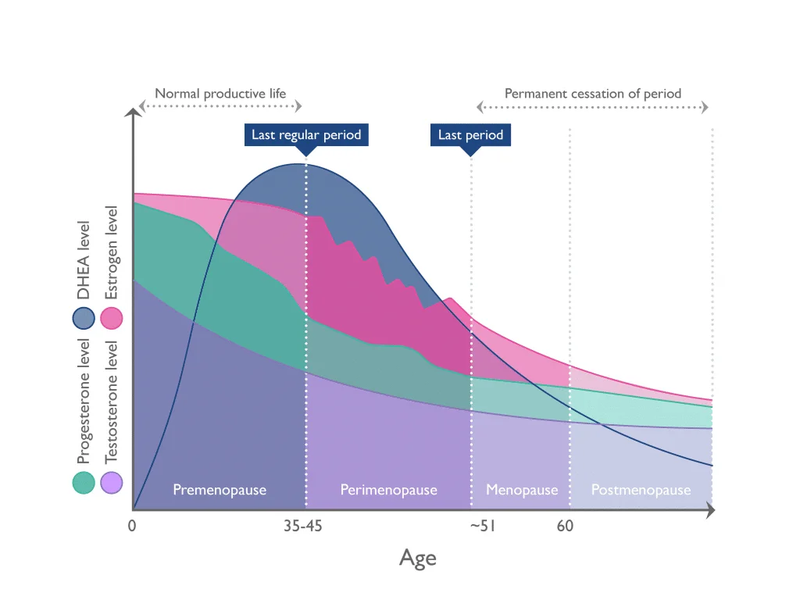 Normal productive life

Permanent cessation of period

Last regular period

Last period

DHEA level
Estrogen level
Progesterone level
Testosterone level

Premenopause
Perimenopause
Menopause
Postmenopause

0
35-45
~51
60

Age